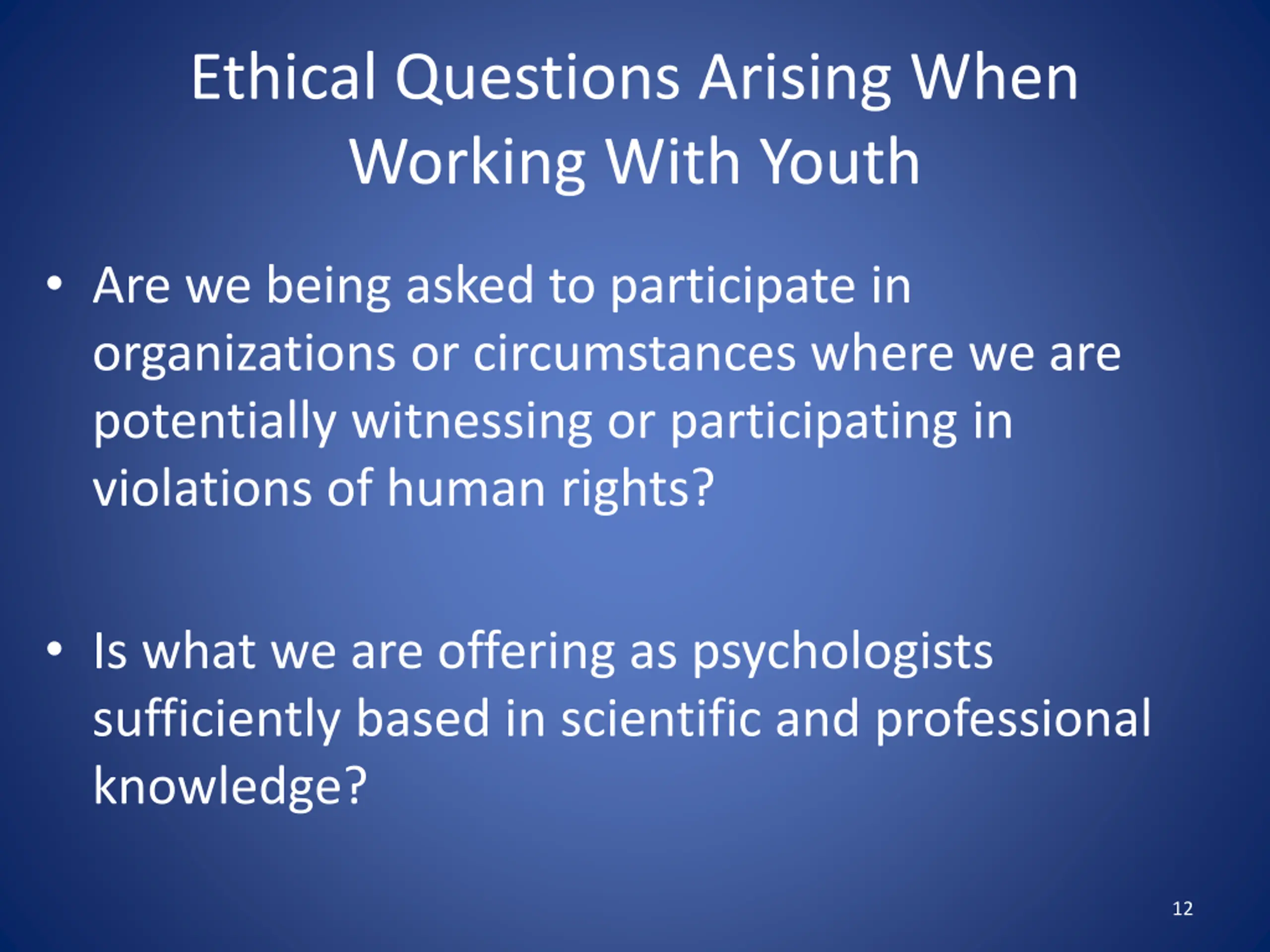 Ethical Questions Arising When Working With Youth

• Are we being asked to participate in organizations or circumstances where we are potentially witnessing or participating in violations of human rights?

• Is what we are offering as psychologists sufficiently based in scientific and professional knowledge?

12